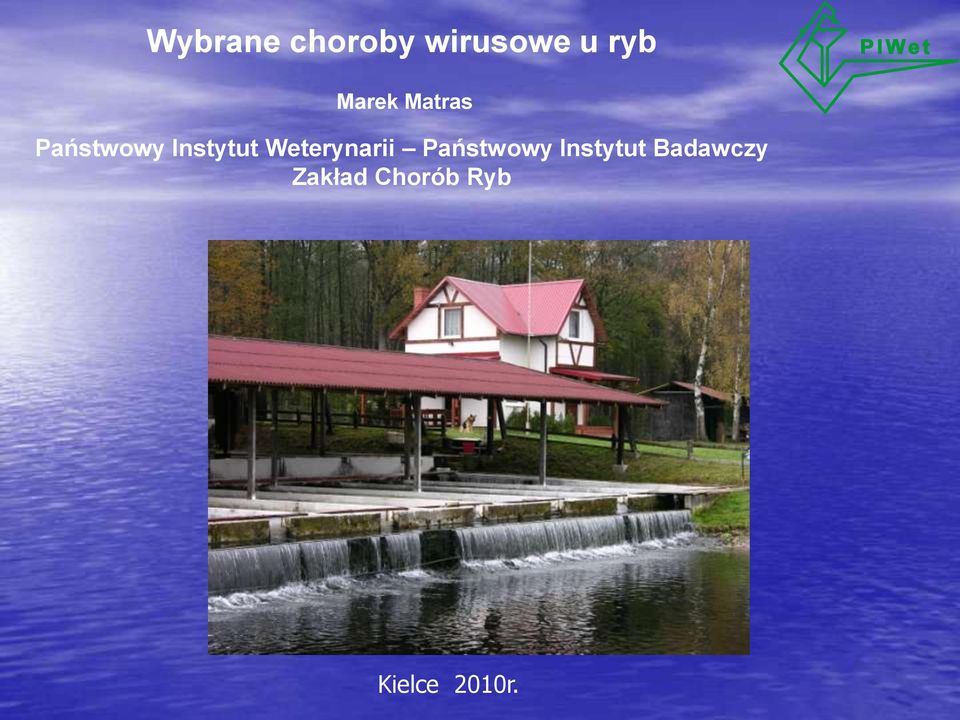 Wybrane choroby wirusowe u ryb

PIWet

Marek Matras

Państwowy Instytut Weterynarii – Państwowy Instytut Badawczy
Zakład Chorób Ryb

Kielce 2010r.